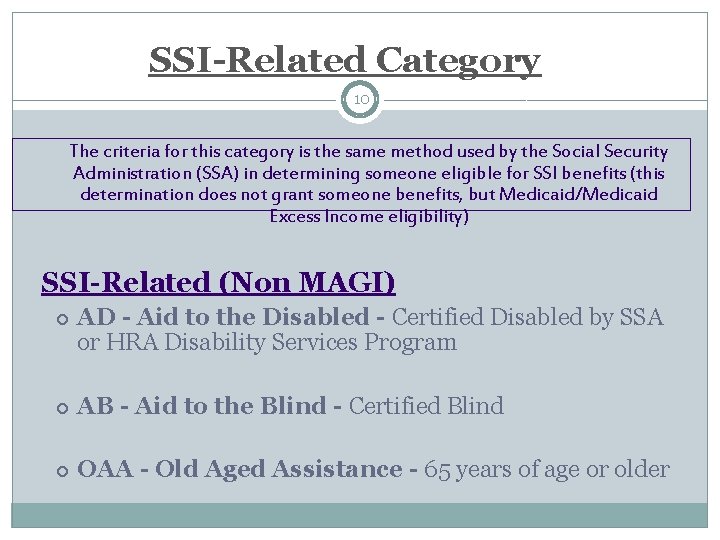 SSI-Related Category

10

The criteria for this category is the same method used by the Social Security Administration (SSA) in determining someone eligible for SSI benefits (this determination does not grant someone benefits, but Medicaid/Medicaid Excess Income eligibility)

SSI-Related (Non MAGI)

AD - Aid to the Disabled - Certified Disabled by SSA or HRA Disability Services Program

AB - Aid to the Blind - Certified Blind

OAA - Old Aged Assistance - 65 years of age or older